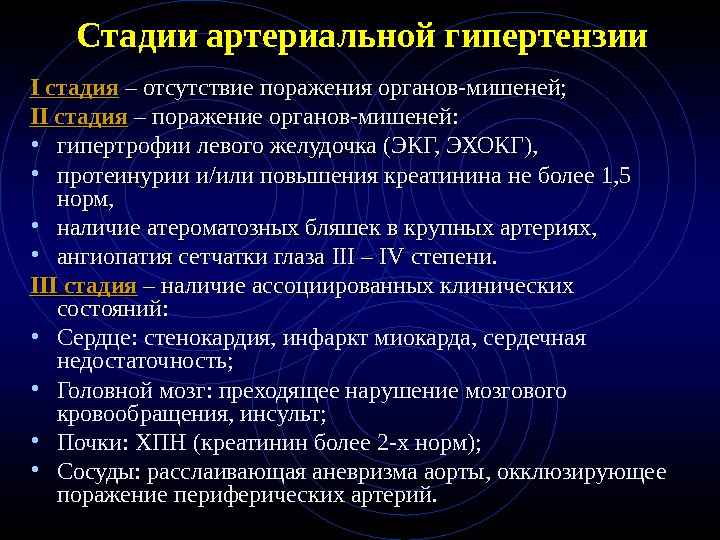 Стадии артериальной гипертензии

I стадия – отсутствие поражения органов-мишеней;
II стадия – поражение органов-мишеней:
• гипертрофии левого желудочка (ЭКГ, ЭХОКГ),
• протеинурии и/или повышения креатинина не более 1,5 норм,
• наличие атероматозных бляшек в крупных артериях,
• ангиопатия сетчатки глаза III – IV степени.
III стадия – наличие ассоциированных клинических состояний:
• Сердце: стенокардия, инфаркт миокарда, сердечная недостаточность;
• Головной мозг: преходящее нарушение мозгового кровообращения, инсульт;
• Почки: ХПН (креатинин более 2-х норм);
• Сосуды: расслаивающая аневризма аорты, окклюзирующее поражение периферических артерий.